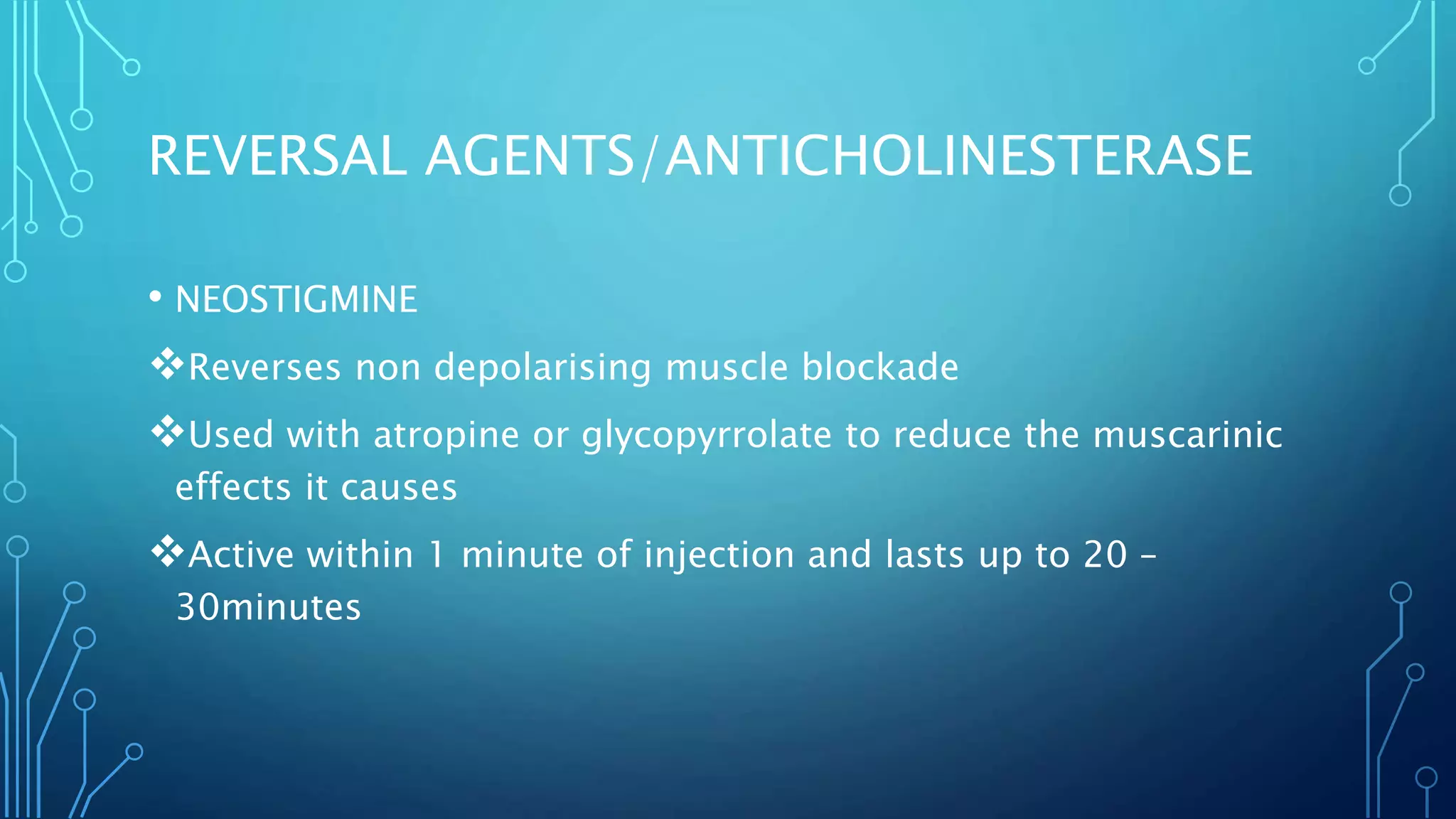 REVERSAL AGENTS/ANTICHOLINESTERASE

• NEOSTIGMINE

❖Reverses non depolarising muscle blockade

❖Used with atropine or glycopyrrolate to reduce the muscarinic effects it causes

❖Active within 1 minute of injection and lasts up to 20 – 30minutes